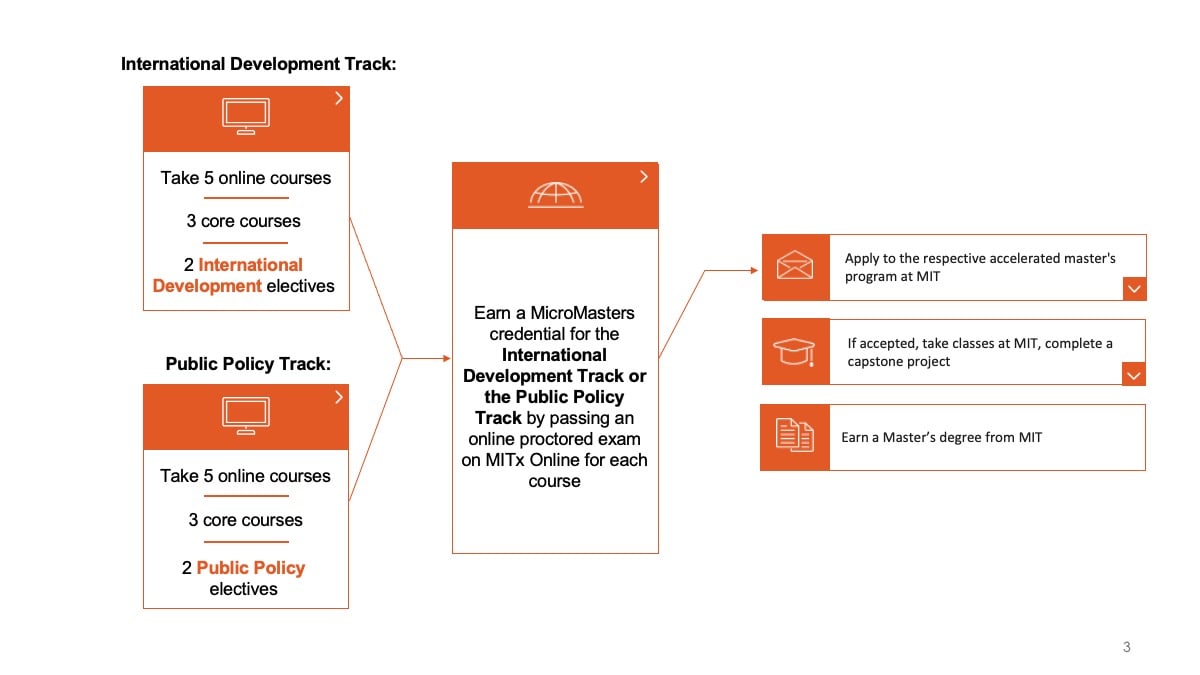 International Development Track:

Take 5 online courses

3 core courses

2 International Development electives

Public Policy Track:

Take 5 online courses

3 core courses

2 Public Policy electives

Earn a MicroMasters credential for the International Development Track or the Public Policy Track by passing an online proctored exam on MITx Online for each course

Apply to the respective accelerated master's program at MIT

If accepted, take classes at MIT, complete a capstone project

Earn a Master's degree from MIT

3